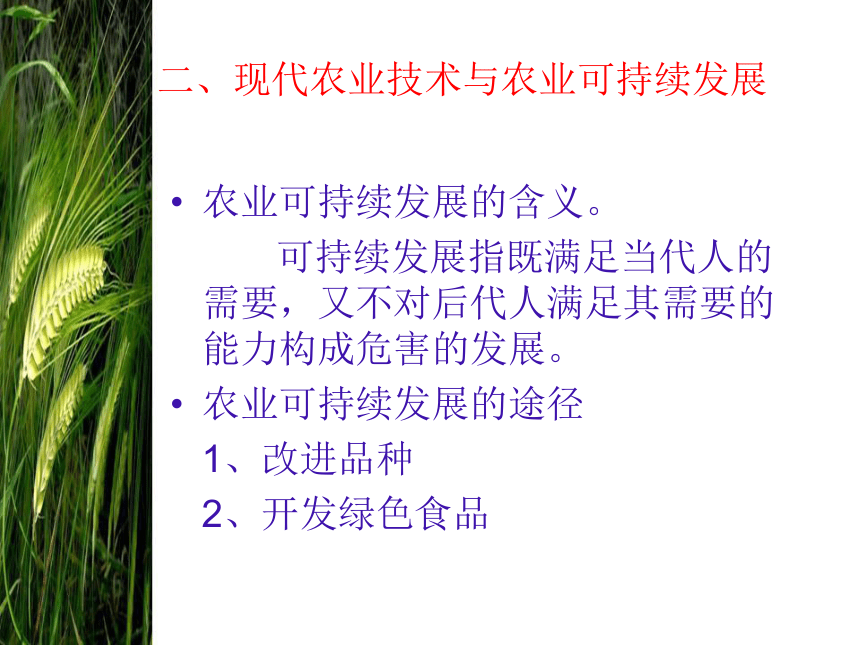 二、现代农业技术与农业可持续发展

• 农业可持续发展的含义。

可持续发展指既满足当代人的需要，又不对后代人满足其需要的能力构成危害的发展。

• 农业可持续发展的途径

1、改进品种

2、开发绿色食品